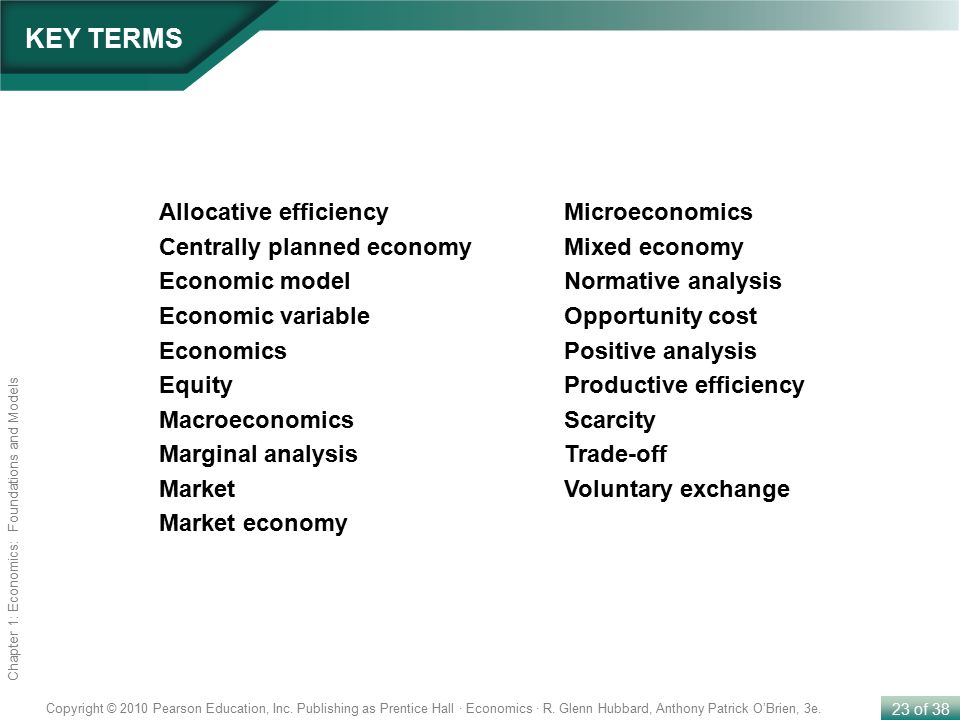 KEY TERMS

Allocative efficiency
Centrally planned economy
Economic model
Economic variable
Economics
Equity
Macroeconomics
Marginal analysis
Market
Market economy

Microeconomics
Mixed economy
Normative analysis
Opportunity cost
Positive analysis
Productive efficiency
Scarcity
Trade-off
Voluntary exchange

Chapter 1: Economics: Foundations and Models

Copyright © 2010 Pearson Education, Inc. Publishing as Prentice Hall · Economics · R. Glenn Hubbard, Anthony Patrick O'Brien, 3e.

23 of 38